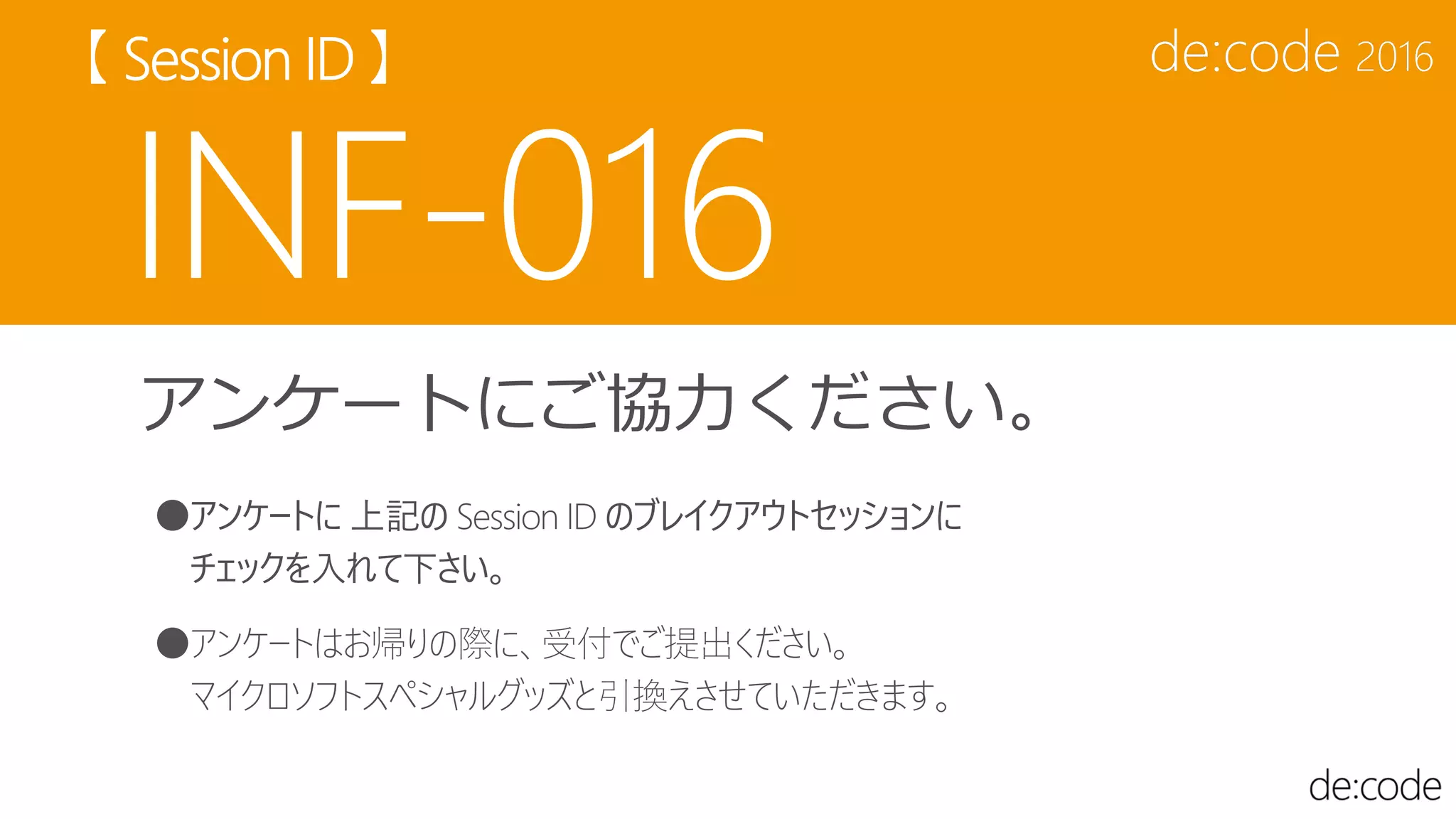 【 Session ID 】

de:code 2016

INF-016

アンケートにご協力ください。

●アンケートに 上記の Session ID のブレイクアウトセッションにチェックを入れて下さい。

●アンケートはお帰りの際に、受付でご提出ください。
マイクロソフトスペシャルグッズと引換えさせていただきます。

de:code